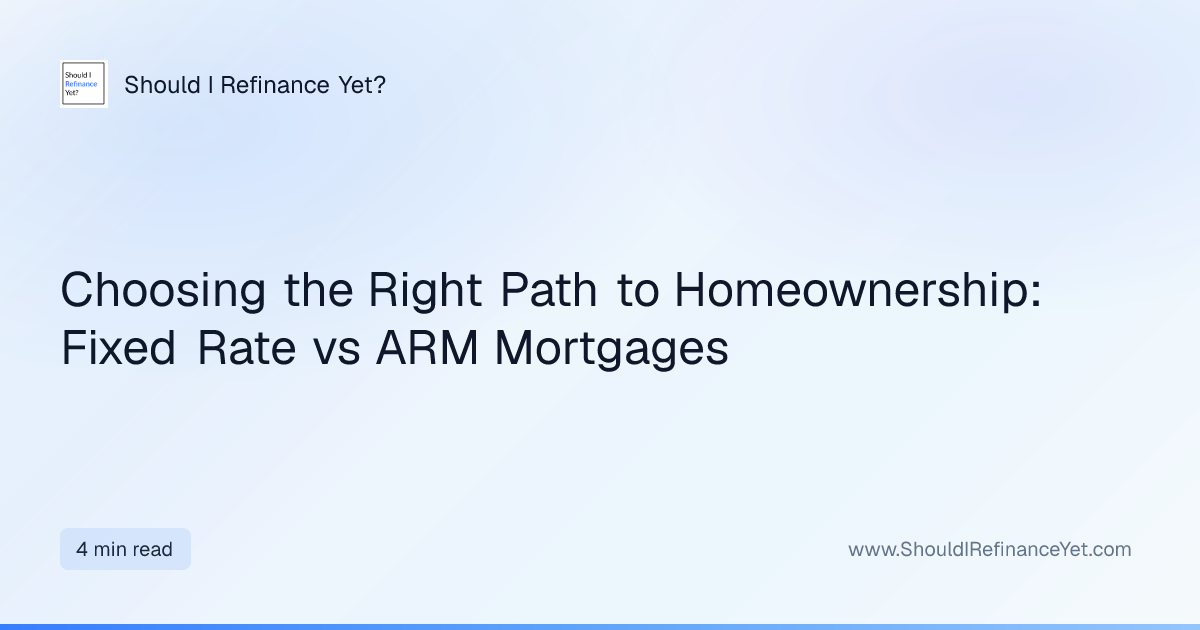 Should I Refinance Yet?

Should I Refinance Yet?

Choosing the Right Path to Homeownership: Fixed Rate vs ARM Mortgages

4 min read

www.ShouldIRefinanceYet.com